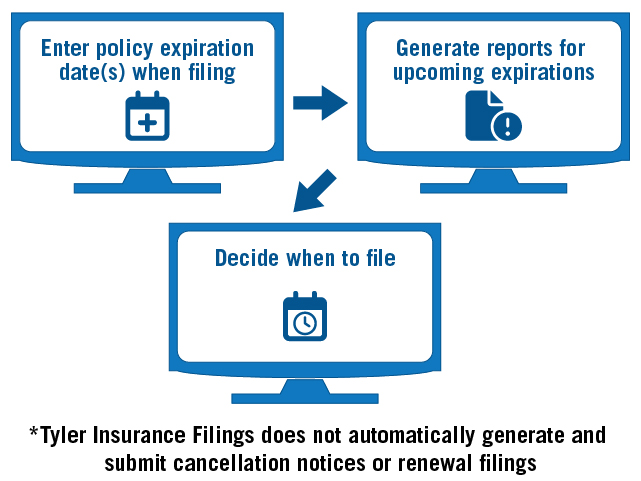 Enter policy expiration date(s) when filing

Generate reports for upcoming expirations

Decide when to file

*Tyler Insurance Filings does not automatically generate and submit cancellation notices or renewal filings